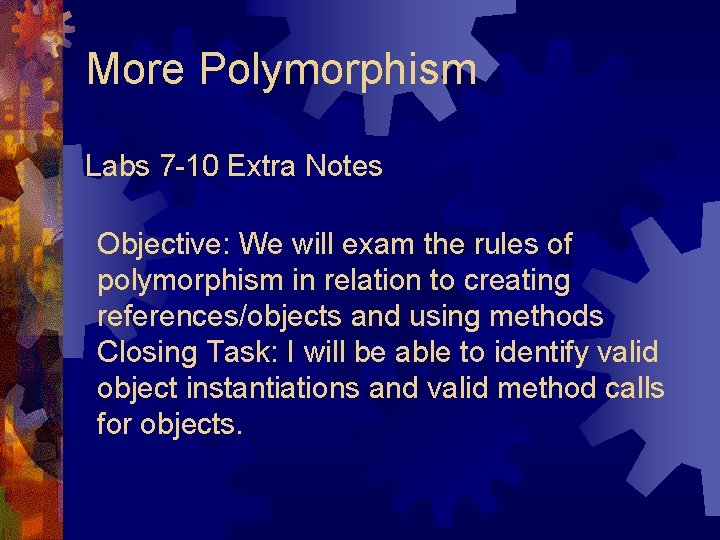 More Polymorphism

Labs 7-10 Extra Notes

Objective: We will exam the rules of polymorphism in relation to creating references/objects and using methods
Closing Task: I will be able to identify valid object instantiations and valid method calls for objects.